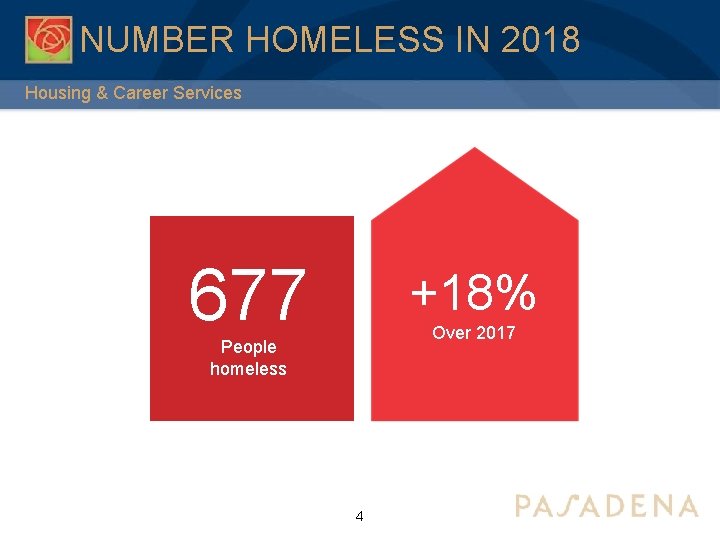 NUMBER HOMELESS IN 2018

Housing & Career Services

677
People homeless

+18%
Over 2017

4

PASADENA